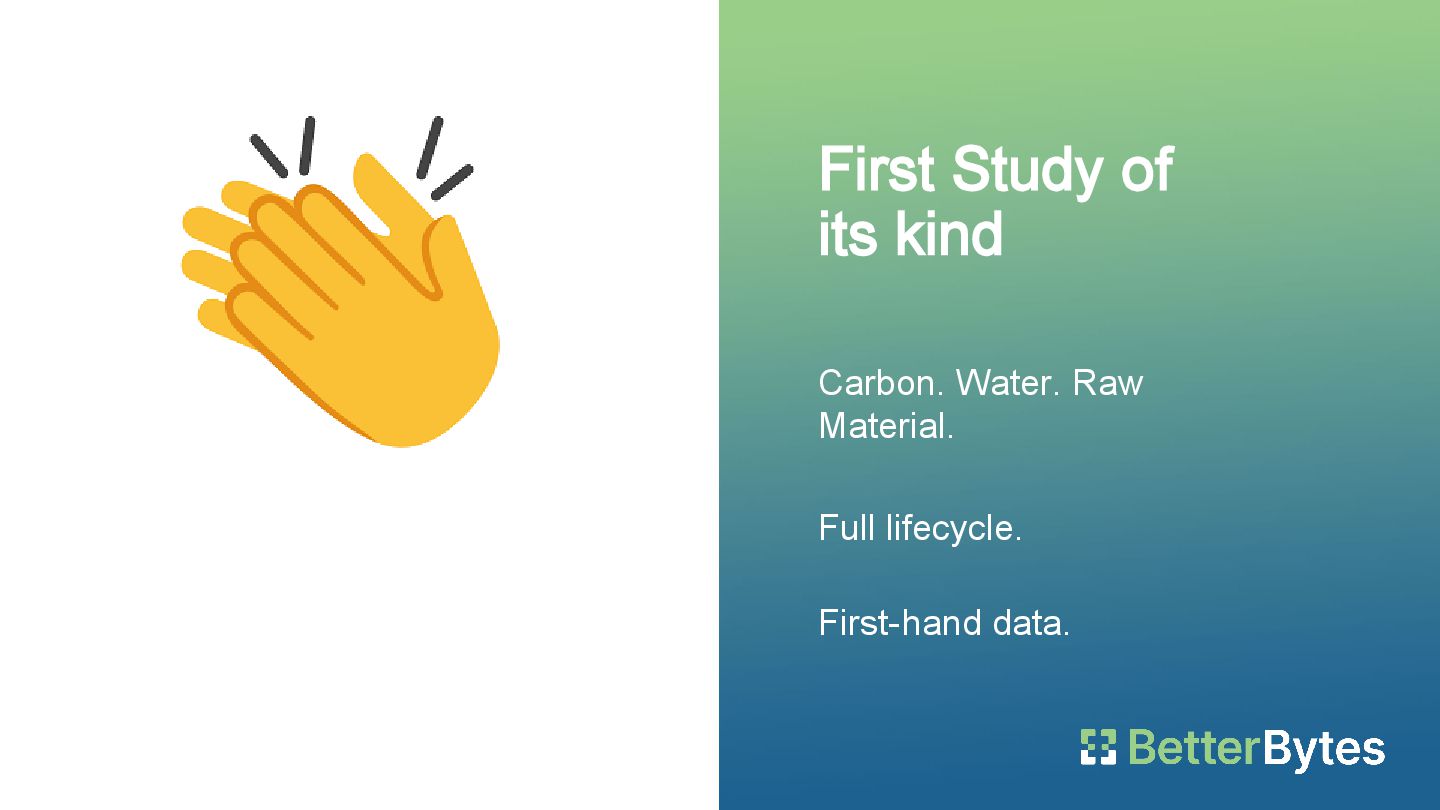 First Study of its kind

Carbon. Water. Raw Material.

Full lifecycle.

First-hand data.

BetterBytes